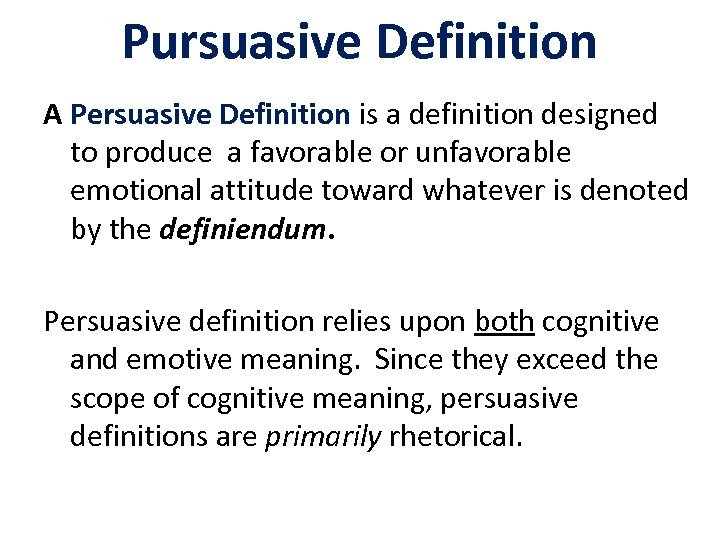 Pursuasive Definition

A Persuasive Definition is a definition designed to produce  a favorable or unfavorable emotional attitude toward whatever is denoted by the definiendum.

Persuasive definition relies upon both cognitive and emotive meaning.  Since they exceed the scope of cognitive meaning, persuasive definitions are primarily rhetorical.